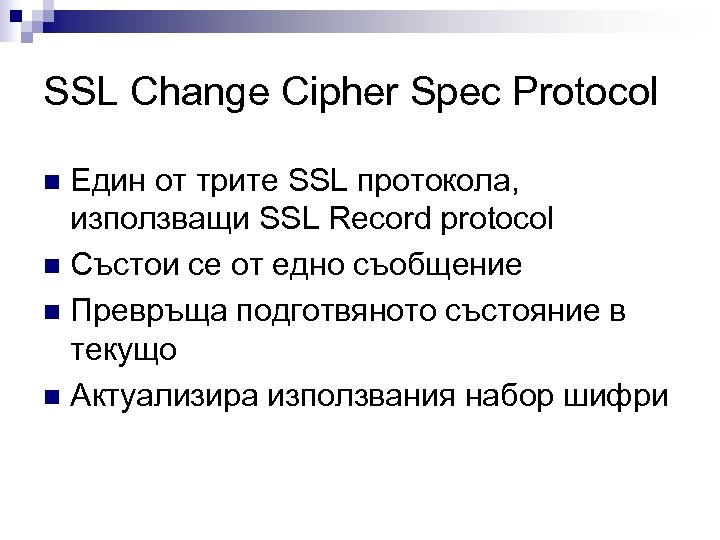 SSL Change Cipher Spec Protocol

Един от трите SSL протокола, използващи SSL Record protocol

Състои се от едно съобщение

Превръща подготвяното състояние в текущо

Актуализира използвания набор шифри